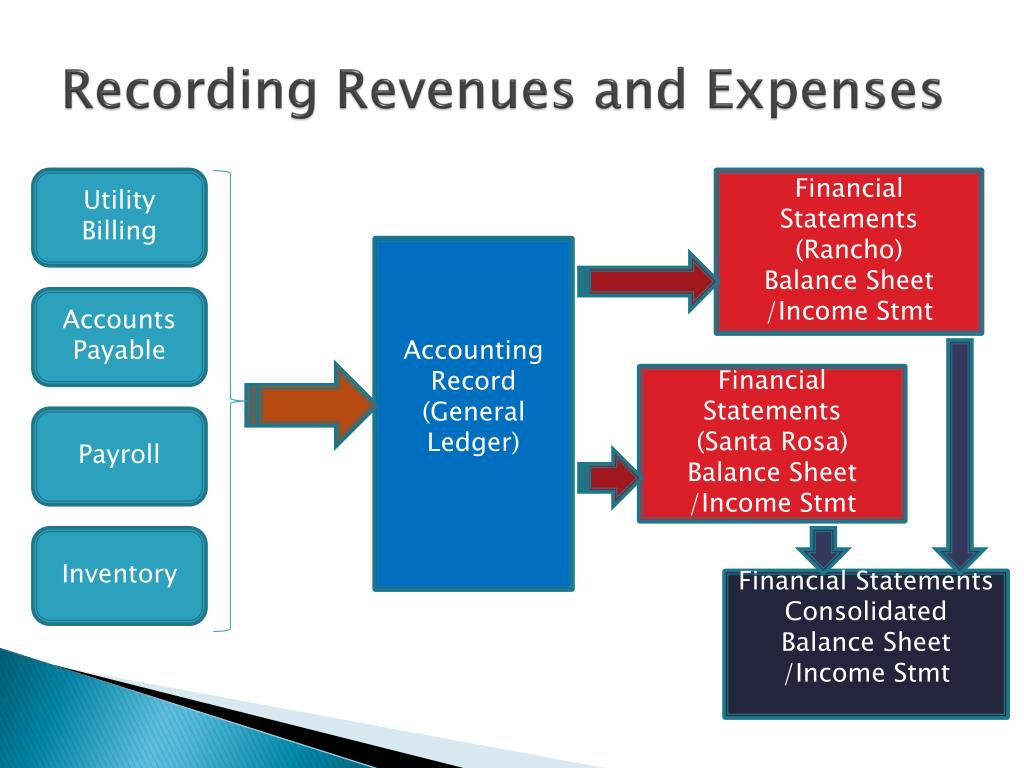 Recording Revenues and Expenses

Utility Billing

Accounts Payable

Payroll

Inventory

Accounting Record (General Ledger)

Financial Statements (Rancho) Balance Sheet /Income Stmt

Financial Statements (Santa Rosa) Balance Sheet /Income Stmt

Financial Statements Consolidated Balance Sheet /Income Stmt